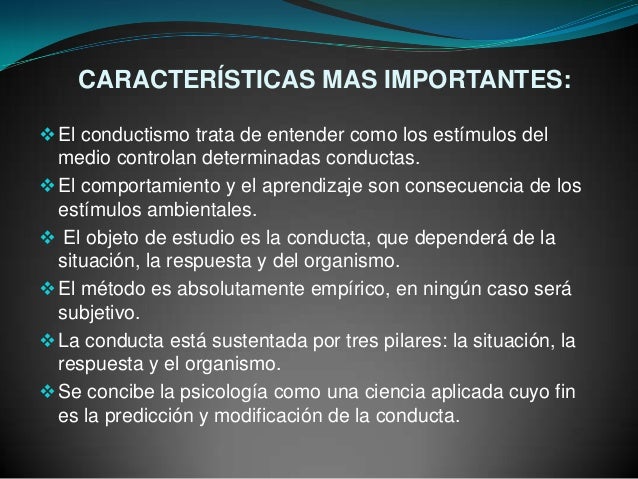 CARACTERÍSTICAS MAS IMPORTANTES:

❖ El conductismo trata de entender como los estímulos del medio controlan determinadas conductas.

❖ El comportamiento y el aprendizaje son consecuencia de los estímulos ambientales.

❖ El objeto de estudio es la conducta, que dependerá de la situación, la respuesta y del organismo.

❖ El método es absolutamente empírico, en ningún caso será subjetivo.

❖ La conducta está sustentada por tres pilares: la situación, la respuesta y el organismo.

❖ Se concibe la psicología como una ciencia aplicada cuyo fin es la predicción y modificación de la conducta.